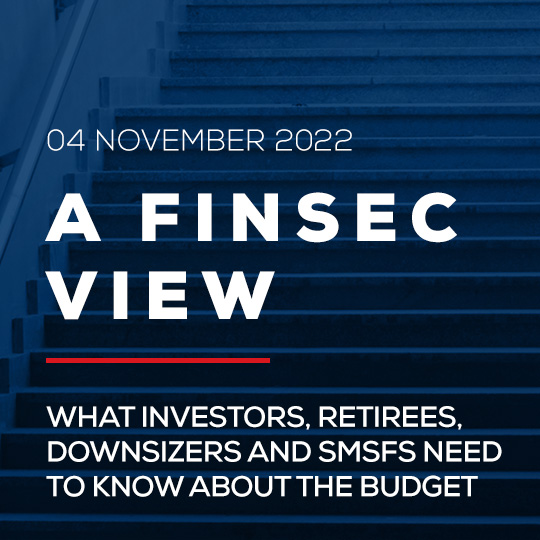 04 NOVEMBER 2022

A FINSEC VIEW

WHAT INVESTORS, RETIREES, DOWNSIZERS AND SMSFS NEED TO KNOW ABOUT THE BUDGET